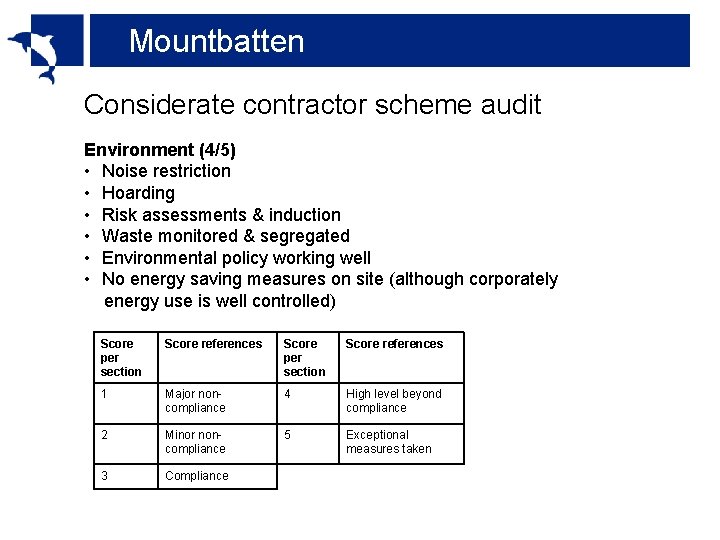 Mountbatten

Considerate contractor scheme audit

**Environment (4/5)**
• Noise restriction
• Hoarding
• Risk assessments & induction
• Waste monitored & segregated
• Environmental policy working well
• No energy saving measures on site (although corporately energy use is well controlled)

| Score per section | Score references | Score per section | Score references |
|---|---|---|---|
| 1 | Major non-compliance | 4 | High level beyond compliance |
| 2 | Minor non-compliance | 5 | Exceptional measures taken |
| 3 | Compliance | | |